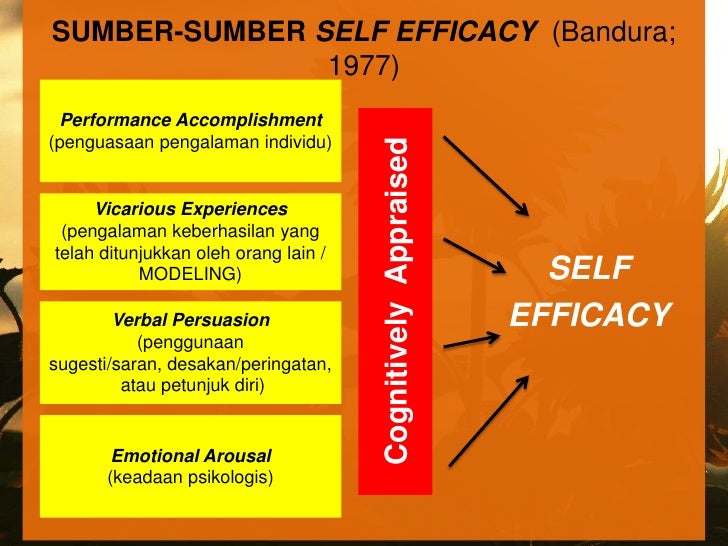 SUMBER-SUMBER SELF EFFICACY (Bandura; 1977)

Performance Accomplishment
(penguasaan pengalaman individu)

Vicarious Experiences
(pengalaman keberhasilan yang telah ditunjukkan oleh orang lain / MODELING)

Verbal Persuasion
(penggunaan sugesti/saran, desakan/peringatan, atau petunjuk diri)

Emotional Arousal
(keadaan psikologis)

Cognitively Appraised

SELF EFFICACY